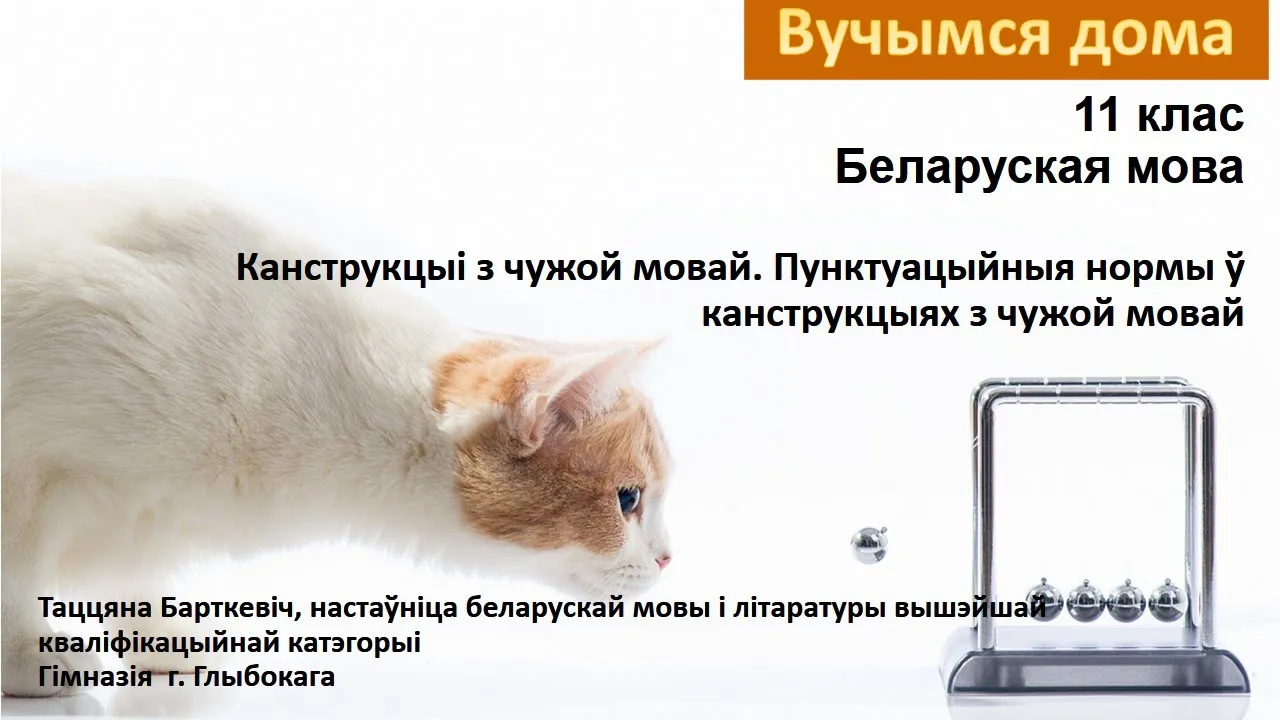 Вучымся дома

11 клас
Беларуская мова

Канструкцыі з чужой мовай. Пунктуацыйныя нормы ў канструкцыях з чужой мовай

Таццяна Барткевіч, настаўніца беларускай мовы і літаратуры вышэйшай кваліфікацыйнай катэгорыі
Гімназія г. Глыбокага